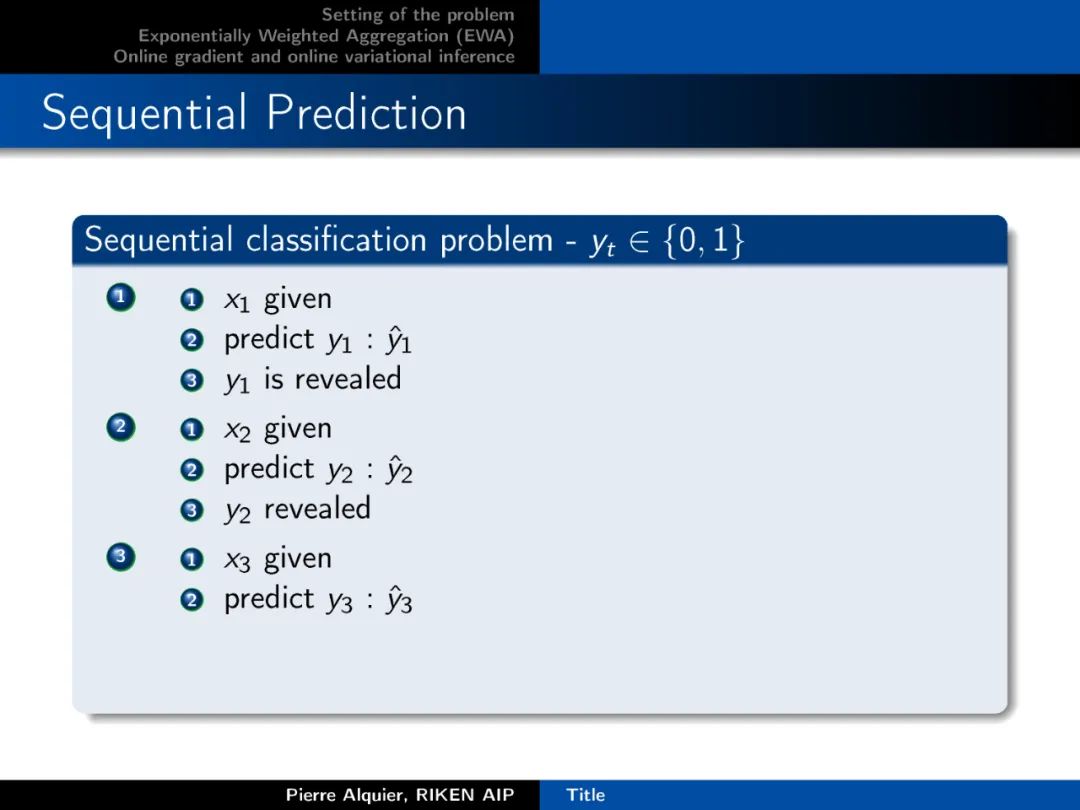 Setting of the problem
Exponentially Weighted Aggregation (EWA)
Online gradient and online variational inference

Sequential Prediction

Sequential classification problem - $y_t \in \{0, 1\}$

1
1 $x_1$ given
2 predict $y_1$ : $\hat{y}_1$
3 $y_1$ is revealed

2
1 $x_2$ given
2 predict $y_2$ : $\hat{y}_2$
3 $y_2$ revealed

3
1 $x_3$ given
2 predict $y_3$ : $\hat{y}_3$

Pierre Alquier, RIKEN AIP
Title